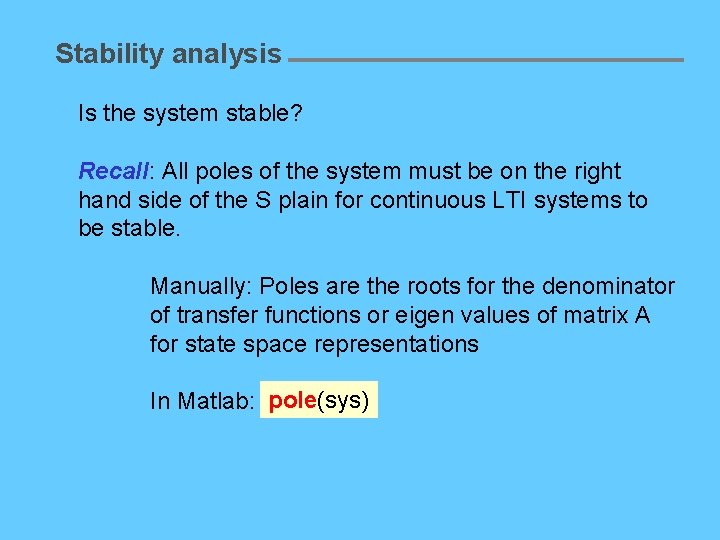 Stability analysis

Is the system stable?

Recall: All poles of the system must be on the right hand side of the S plain for continuous LTI systems to be stable.

Manually: Poles are the roots for the denominator of transfer functions or eigen values of matrix A for state space representations

In Matlab: pole(sys)